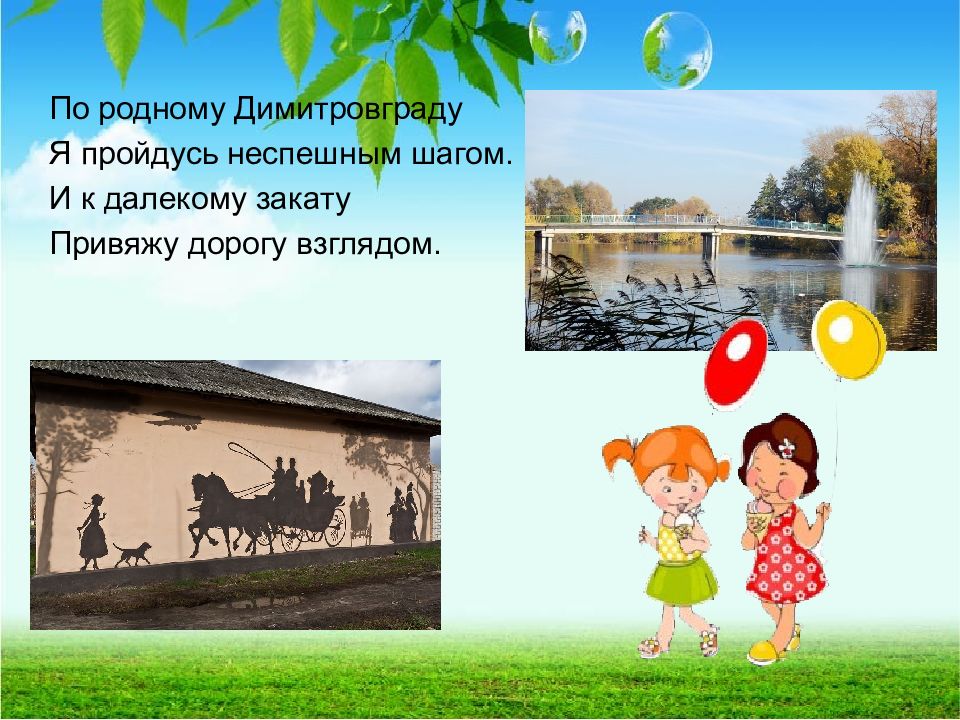 По родному Димитровграду
Я пройдусь неспешным шагом.
И к далекому закату
Привяжу дорогу взглядом.